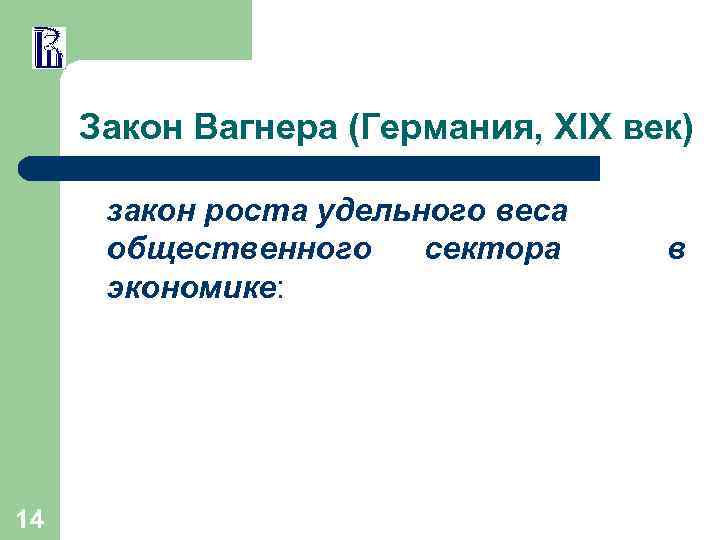 Закон Вагнера (Германия, XIX век)

закон роста удельного веса общественного сектора в экономике:

14